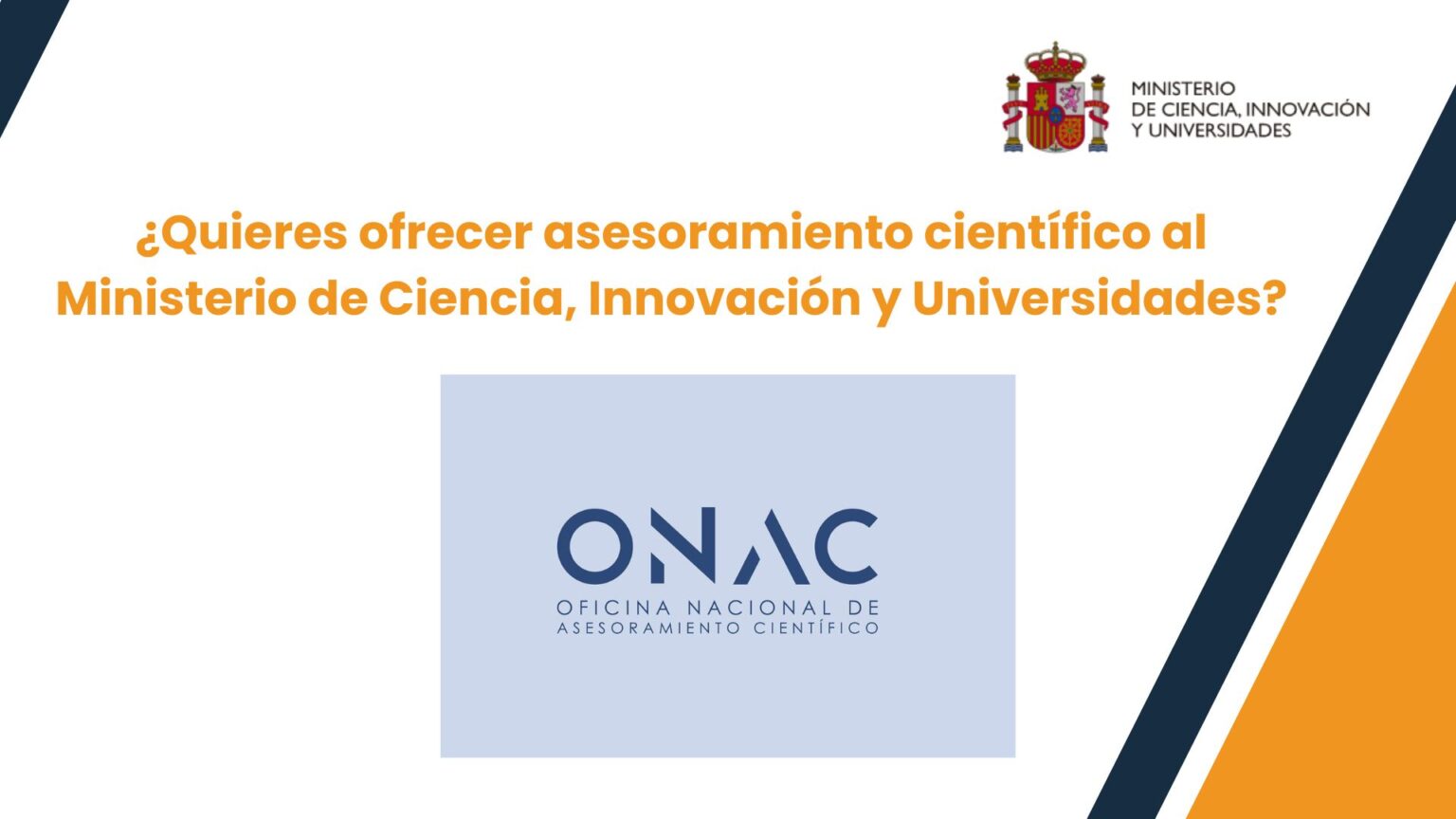 MINISTERIO
DE CIENCIA, INNOVACIÓN
Y UNIVERSIDADES

¿Quieres ofrecer asesoramiento científico al Ministerio de Ciencia, Innovación y Universidades?

ONAC
OFICINA NACIONAL DE
ASESORAMIENTO CIENTÍFICO